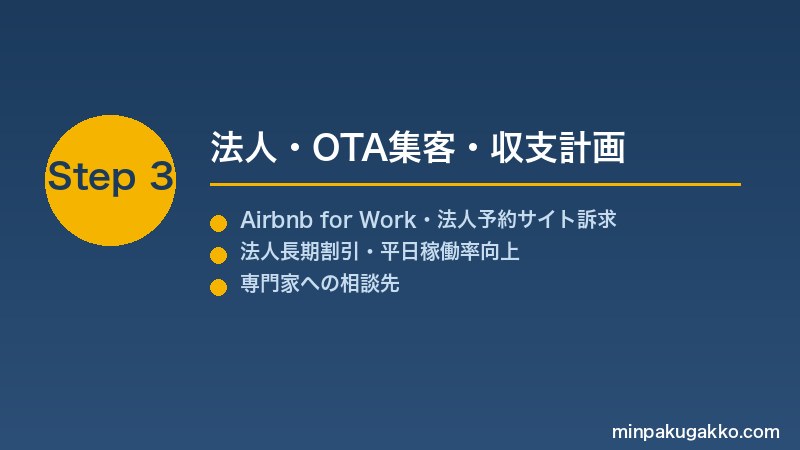 Step 3

法人・OTA集客・収支計画

Airbnb for Work・法人予約サイト訴求
法人長期割引・平日稼働率向上
専門家への相談先

minpakugakko.com